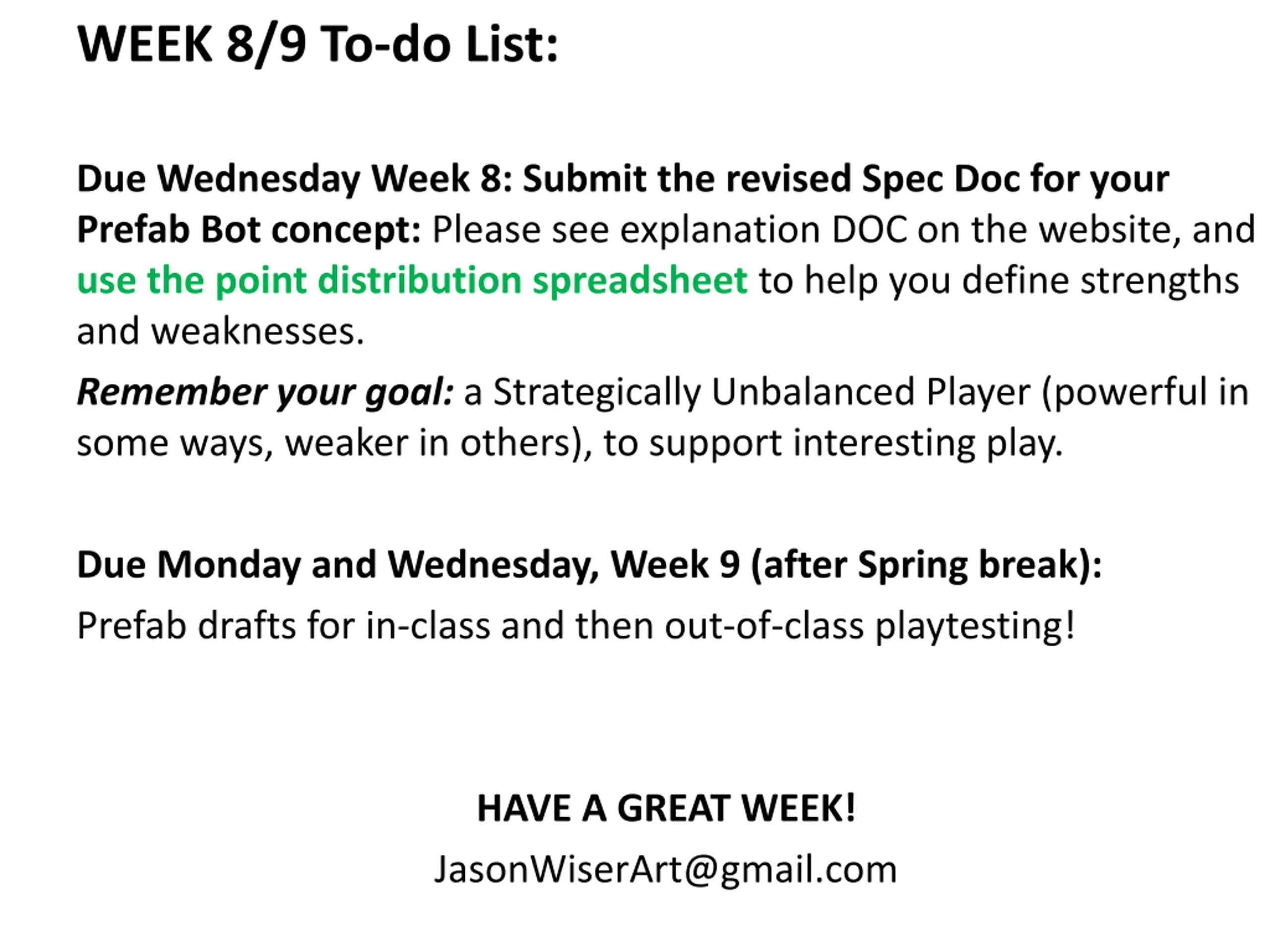 WEEK 8/9 To-do List:

Due Wednesday Week 8: Submit the revised Spec Doc for your Prefab Bot concept: Please see explanation DOC on the website, and use the point distribution spreadsheet to help you define strengths and weaknesses.

Remember your goal: a Strategically Unbalanced Player (powerful in some ways, weaker in others), to support interesting play.

Due Monday and Wednesday, Week 9 (after Spring break):

Prefab drafts for in-class and then out-of-class playtesting!

HAVE A GREAT WEEK!

JasonWiserArt@gmail.com